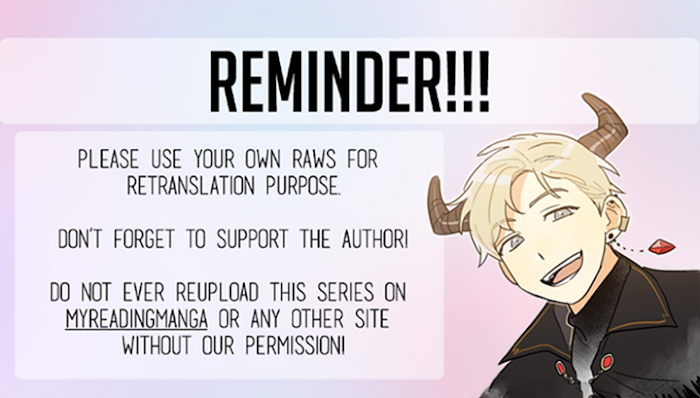 REMINDER!!!

PLEASE USE YOUR OWN RAWS FOR RETRANSLATION PURPOSE.

DON'T FORGET TO SUPPORT THE AUTHOR!

DO NOT EVER REUPLOAD THIS SERIES ON MYREADINGMANGA OR ANY OTHER SITE WITHOUT OUR PERMISSION!